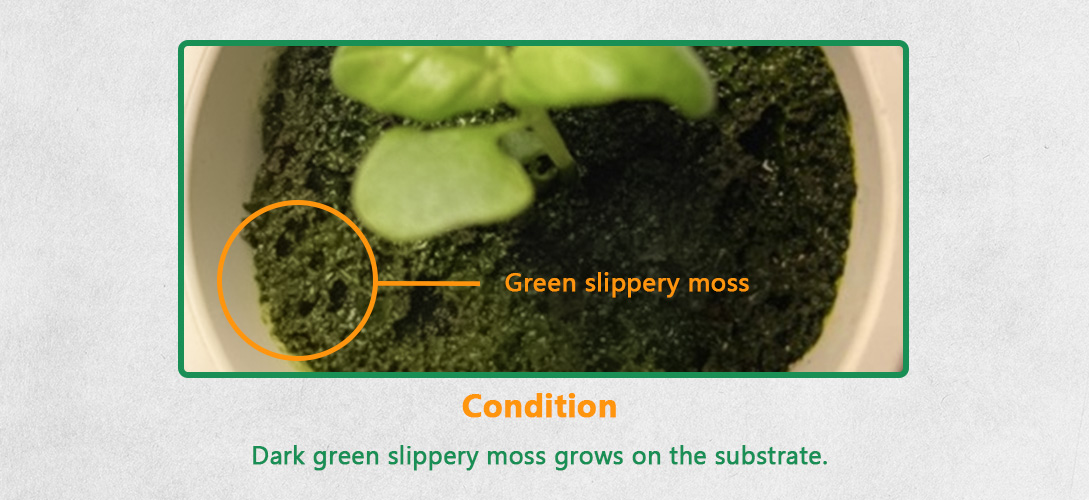 Green slippery moss

Condition

Dark green slippery moss grows on the substrate.